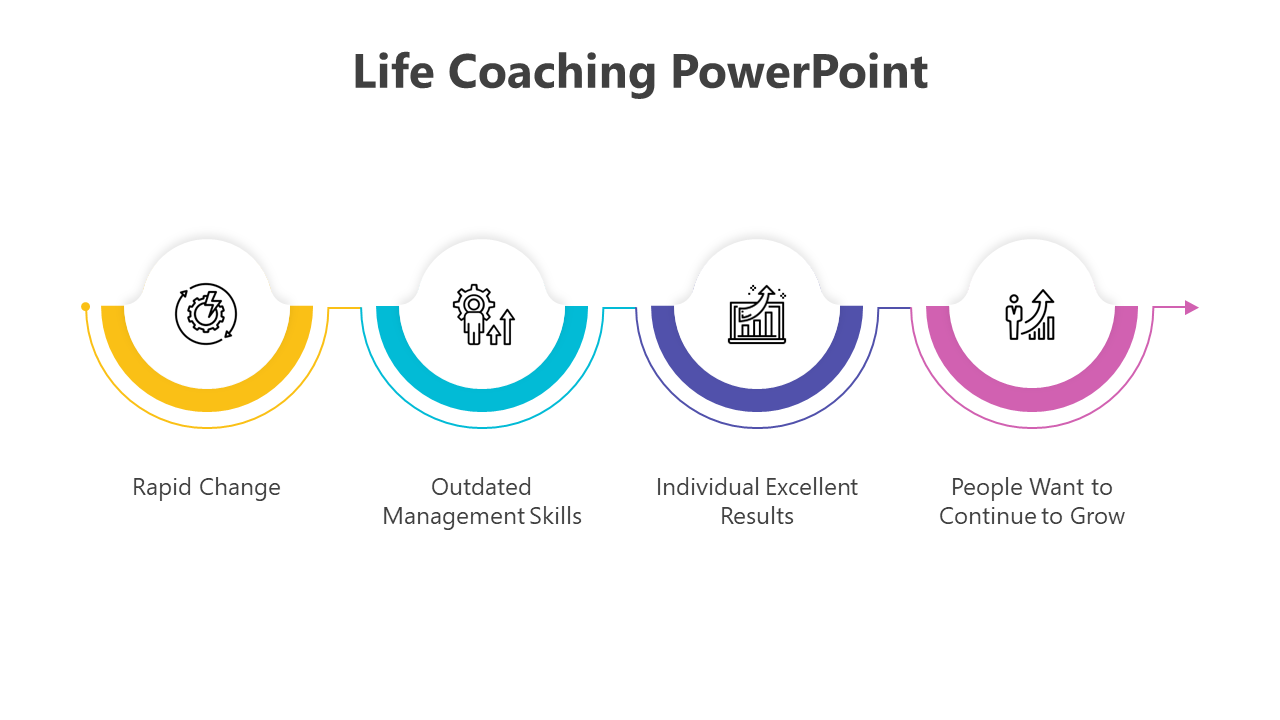 Life Coaching PowerPoint

Rapid Change

Outdated Management Skills

Individual Excellent Results

People Want to Continue to Grow